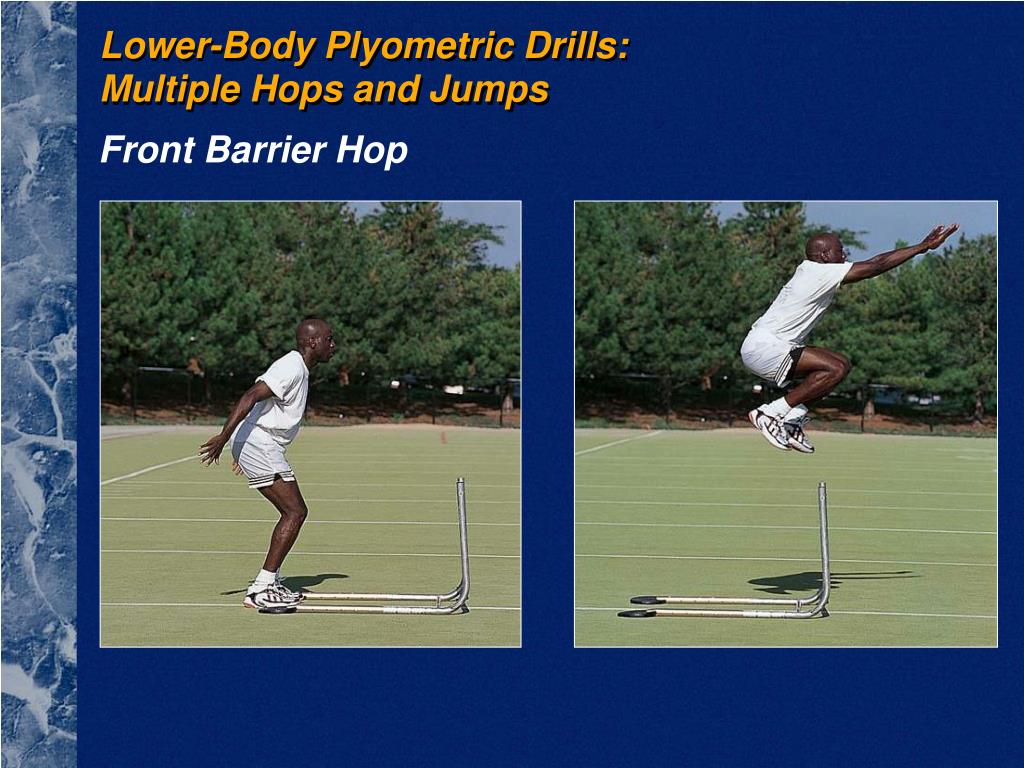 Lower-Body Plyometric Drills:
Multiple Hops and Jumps

Front Barrier Hop